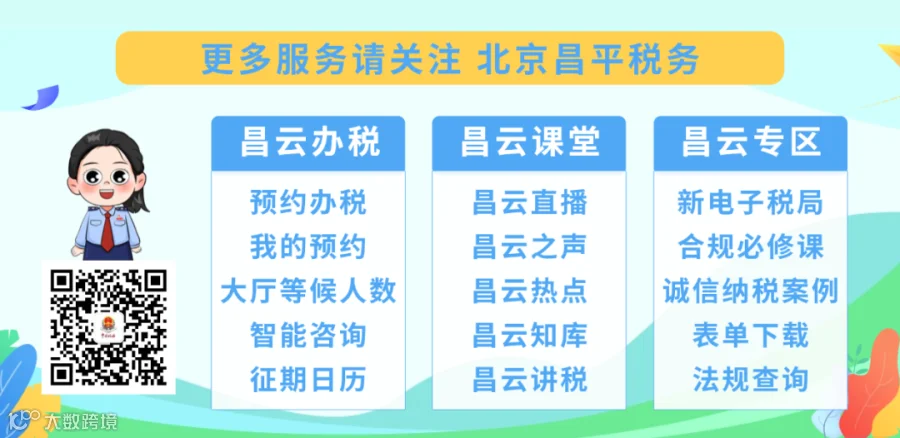 更多服务请关注 北京昌平税务

昌云办税
预约办税
我的预约
大厅等候人数
智能咨询
征期日历

昌云课堂
昌云直播
昌云之声
昌云热点
昌云知库
昌云讲税

昌云专区
新电子税局
合规必修课
诚信纳税案例
表单下载
法规查询

大数跨境